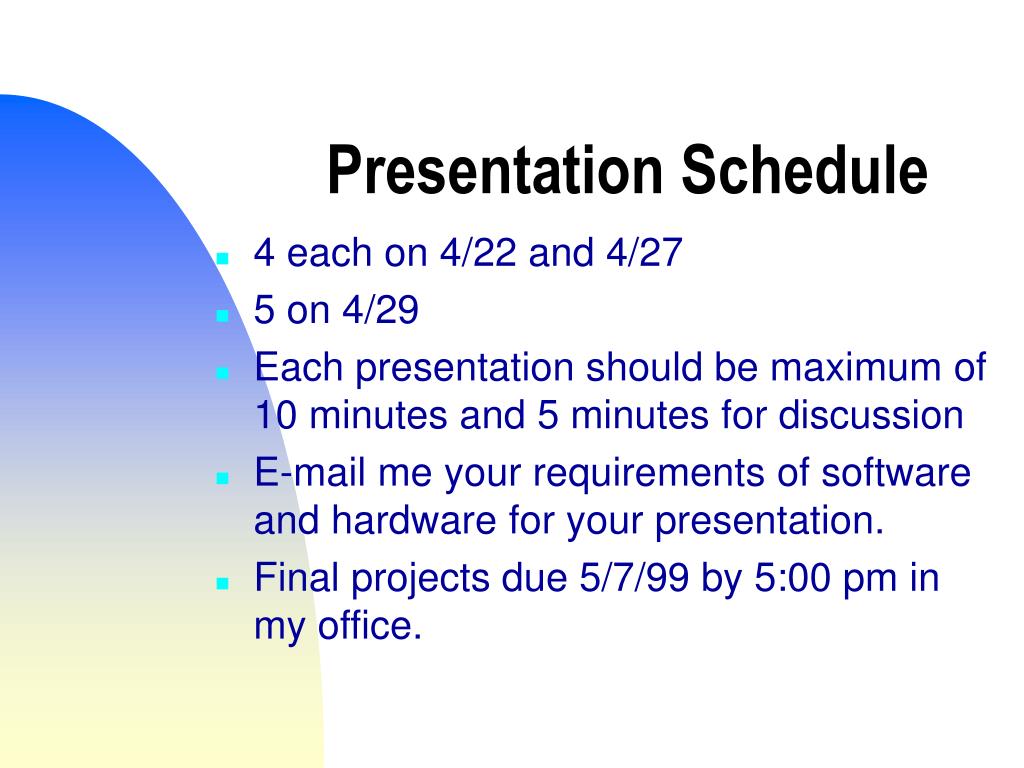 Presentation Schedule

- 4 each on 4/22 and 4/27
- 5 on 4/29
- Each presentation should be maximum of 10 minutes and 5 minutes for discussion
- E-mail me your requirements of software and hardware for your presentation.
- Final projects due 5/7/99 by 5:00 pm in my office.